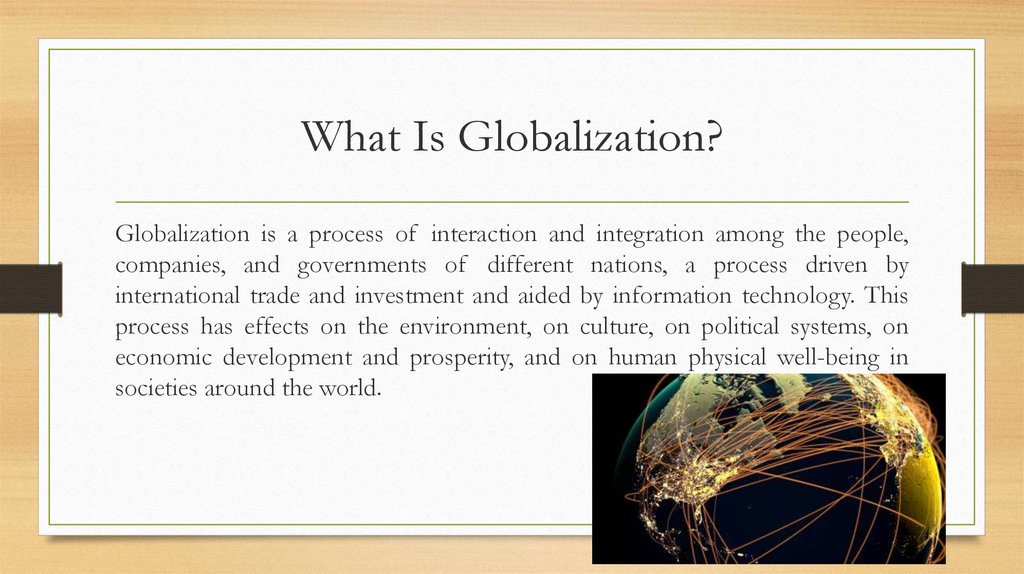 What Is Globalization?

Globalization is a process of interaction and integration among the people, companies, and governments of different nations, a process driven by international trade and investment and aided by information technology. This process has effects on the environment, on culture, on political systems, on economic development and prosperity, and on human physical well-being in societies around the world.